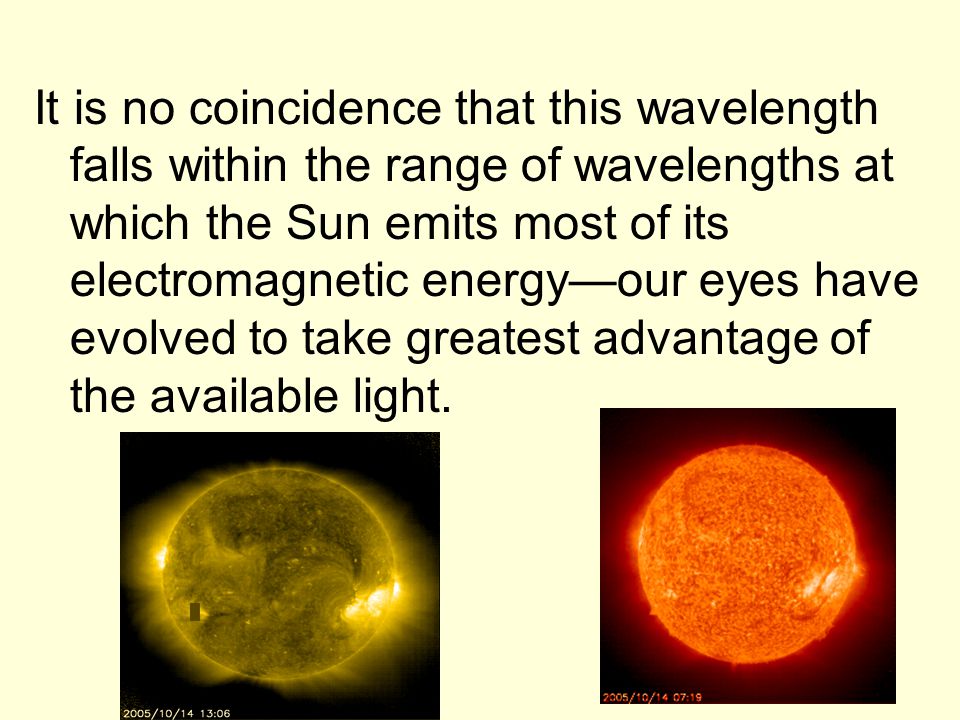 It is no coincidence that this wavelength falls within the range of wavelengths at which the Sun emits most of its electromagnetic energy—our eyes have evolved to take greatest advantage of the available light.

2005/10/14 13:06

2005/10/14 07:19